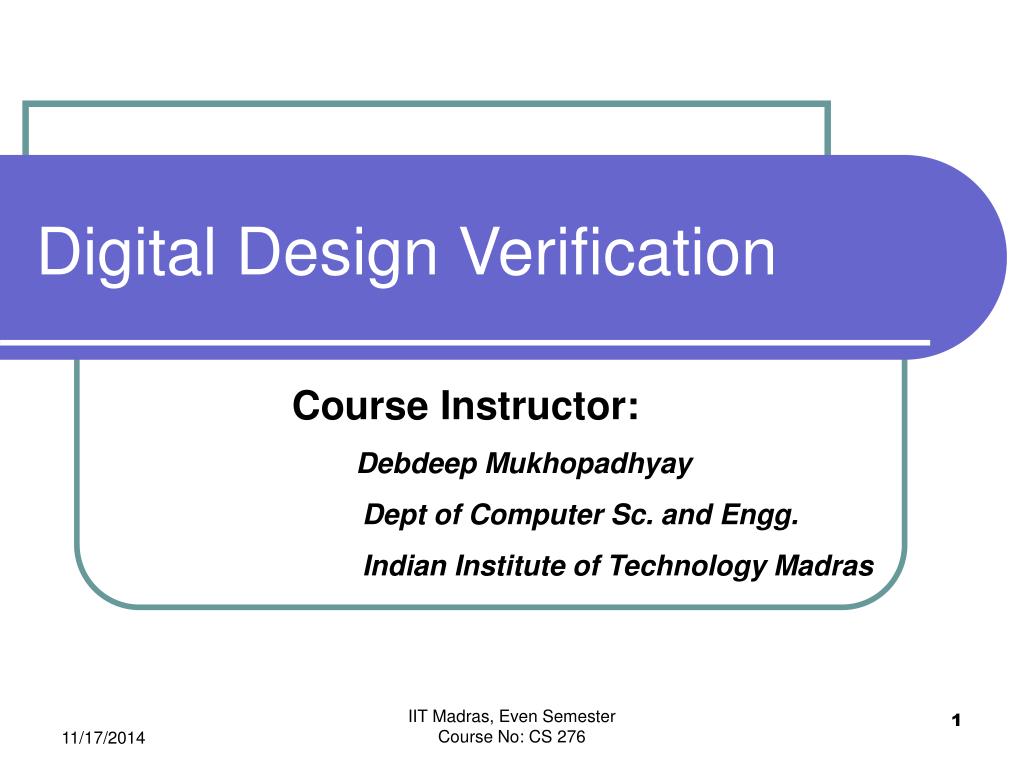 Digital Design Verification

Course Instructor:

Debdeep Mukhopadhyay

Dept of Computer Sc. and Engg.

Indian Institute of Technology Madras

11/17/2014

IIT Madras, Even Semester
Course No: CS 276

1